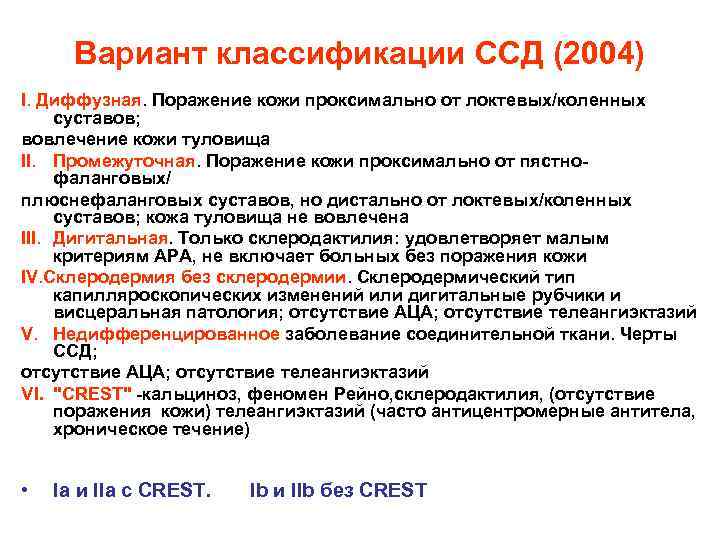 Вариант классификации ССД (2004)

I. Диффузная. Поражение кожи проксимально от локтевых/коленных суставов;

вовлечение кожи туловища

II. Промежуточная. Поражение кожи проксимально от пястно-фаланговых/

плюснефаланговых суставов, но дистально от локтевых/коленных суставов; кожа туловища не вовлечена

III. Дигитальная. Только склеродактилия: удовлетворяет малым критериям АРА, не включает больных без поражения кожи

IV.Склеродермия без склеродермии. Склеродермический тип капилляроскопических изменений или дигитальные рубчики и висцеральная патология; отсутствие АЦА; отсутствие телеангиэктазий

V. Недифференцированное заболевание соединительной ткани. Черты ССД;

отсутствие АЦА; отсутствие телеангиэктазий

VI. "CREST" -кальциноз, феномен Рейно,склеродактилия, (отсутствие поражения кожи) телеангиэктазий (часто антицентромерные антитела, хроническое течение)

• Ia и IIa с CREST. Ib и IIb без CREST